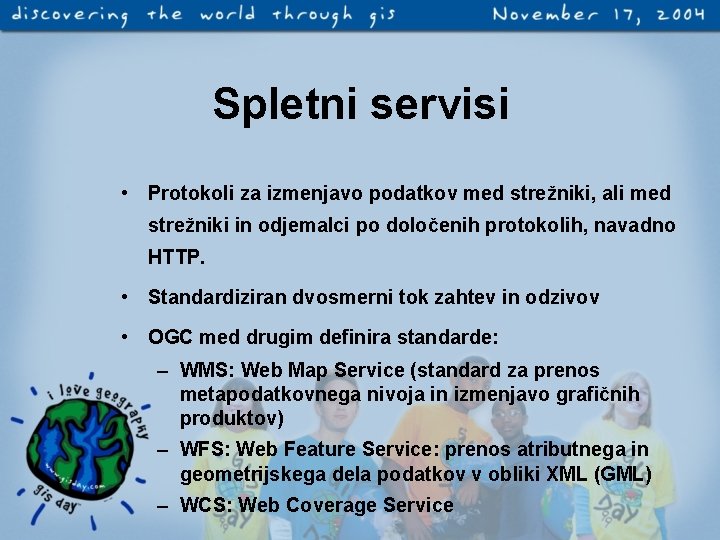 discovering the world through gis November 17, 2004

Spletni servisi

• Protokoli za izmenjavo podatkov med strežniki, ali med strežniki in odjemalci po določenih protokolih, navadno HTTP.

• Standardiziran dvosmerni tok zahtev in odzivov

• OGC med drugim definira standarde:
– WMS: Web Map Service (standard za prenos metapodatkovnega nivoja in izmenjavo grafičnih produktov)
– WFS: Web Feature Service: prenos atributnega in geometrijskega dela podatkov v obliki XML (GML)
– WCS: Web Coverage Service

i love geography
www.gisday.com
gis day